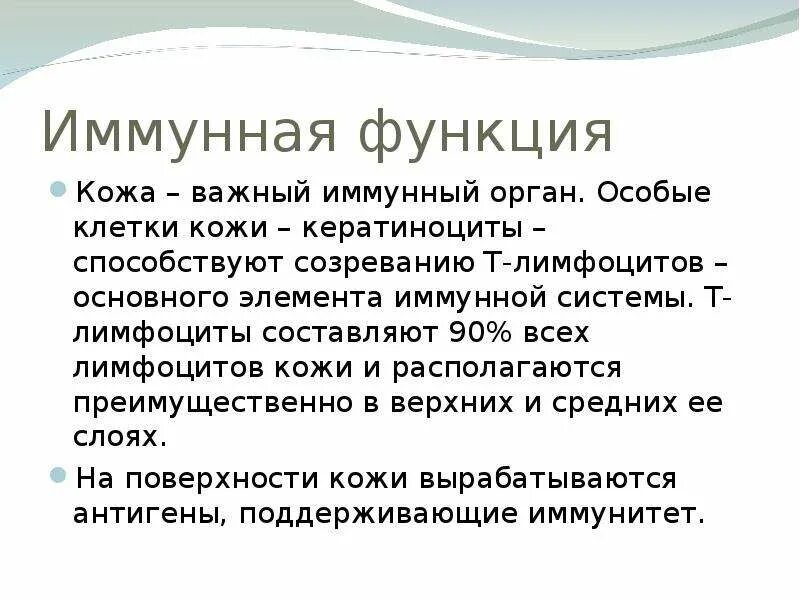 Иммунная функция

Кожа – важный иммунный орган. Особые клетки кожи – кератиноциты – способствуют созреванию Т-лимфоцитов – основного элемента иммунной системы. Т-лимфоциты составляют 90% всех лимфоцитов кожи и располагаются преимущественно в верхних и средних ее слоях.

На поверхности кожи вырабатываются антигены, поддерживающие иммунитет.